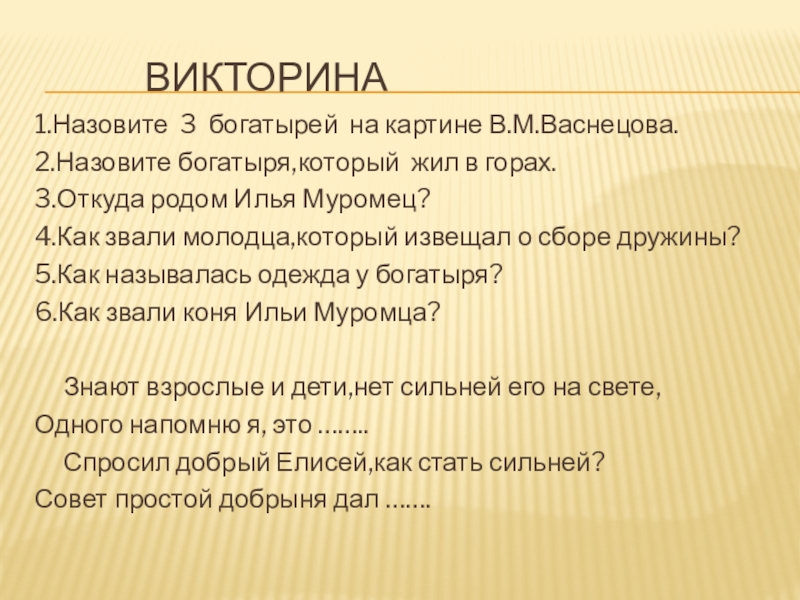 ВИКТОРИНА

1.Назовите 3 богатырей на картине В.М.Васнецова.
2.Назовите богатыря,который жил в горах.
3.Откуда родом Илья Муромец?
4.Как звали молодца,который извещал о сборе дружины?
5.Как называлась одежда у богатыря?
6.Как звали коня Ильи Муромца?

Знают взрослые и дети,нет сильней его на свете,
Одного напомню я, это ……..
Спросил добрый Елисей,как стать сильней?
Совет простой добрыня дал …….